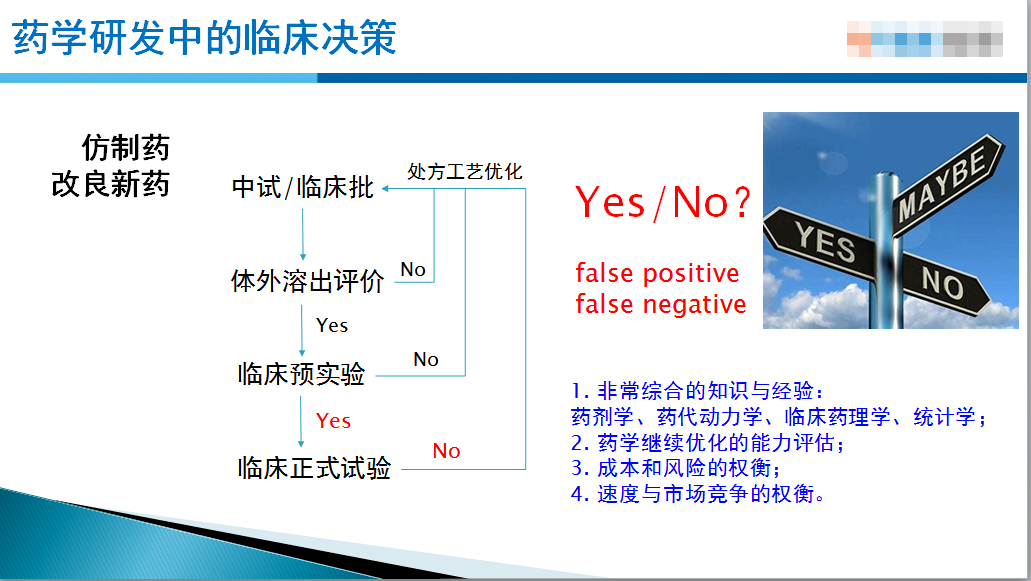 药学研发中的临床决策

仿制药
改良新药

中试/临床批
处方工艺优化
体外溶出评价
No
Yes
临床预实验
No
Yes
临床正式试验
No

Yes/No?

false positive
false negative

MAYBE
YES
NO

1. 非常综合的知识与经验：
药剂学、药代动力学、临床药理学、统计学；
2. 药学继续优化的能力评估；
3. 成本和风险的权衡；
4. 速度与市场竞争的权衡。